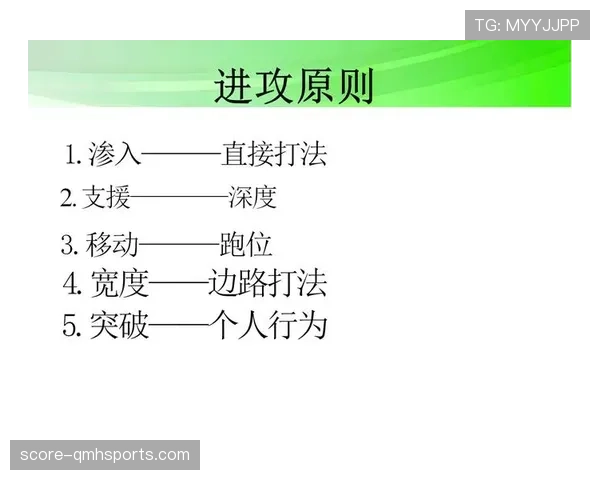 TG: MYYJJPP

进攻原则

1. 渗入———直接打法

2. 支援————深度

3. 移动———跑位

4. 宽度——边路打法

5. 突破——个人行为

score-qmhsports.com